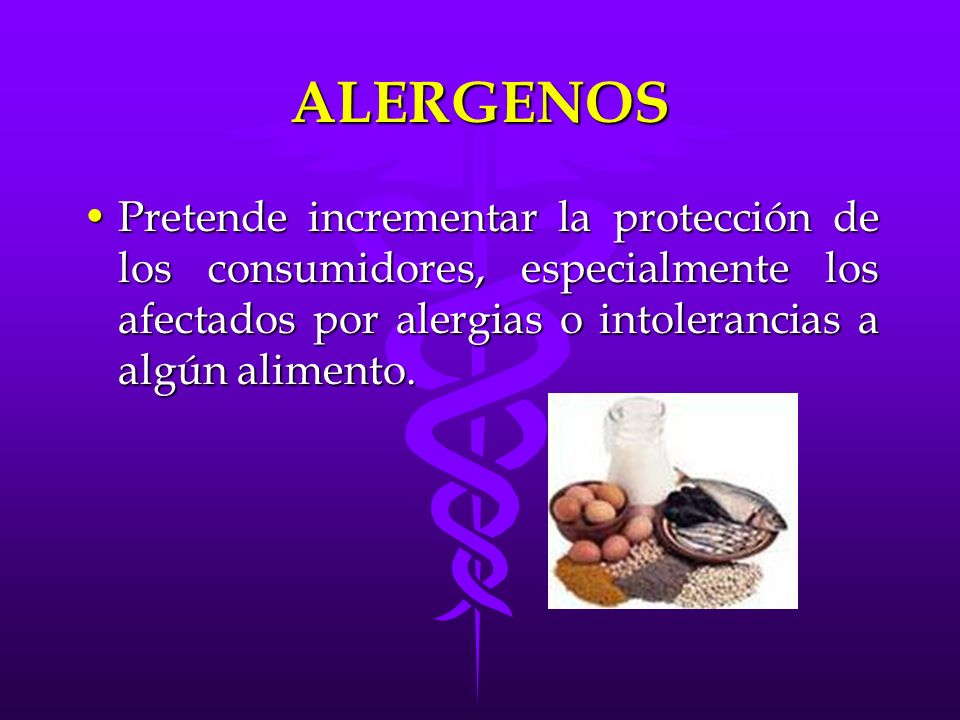 ALERGENOS

• Pretende incrementar la protección de los consumidores, especialmente los afectados por alergias o intolerancias a algún alimento.